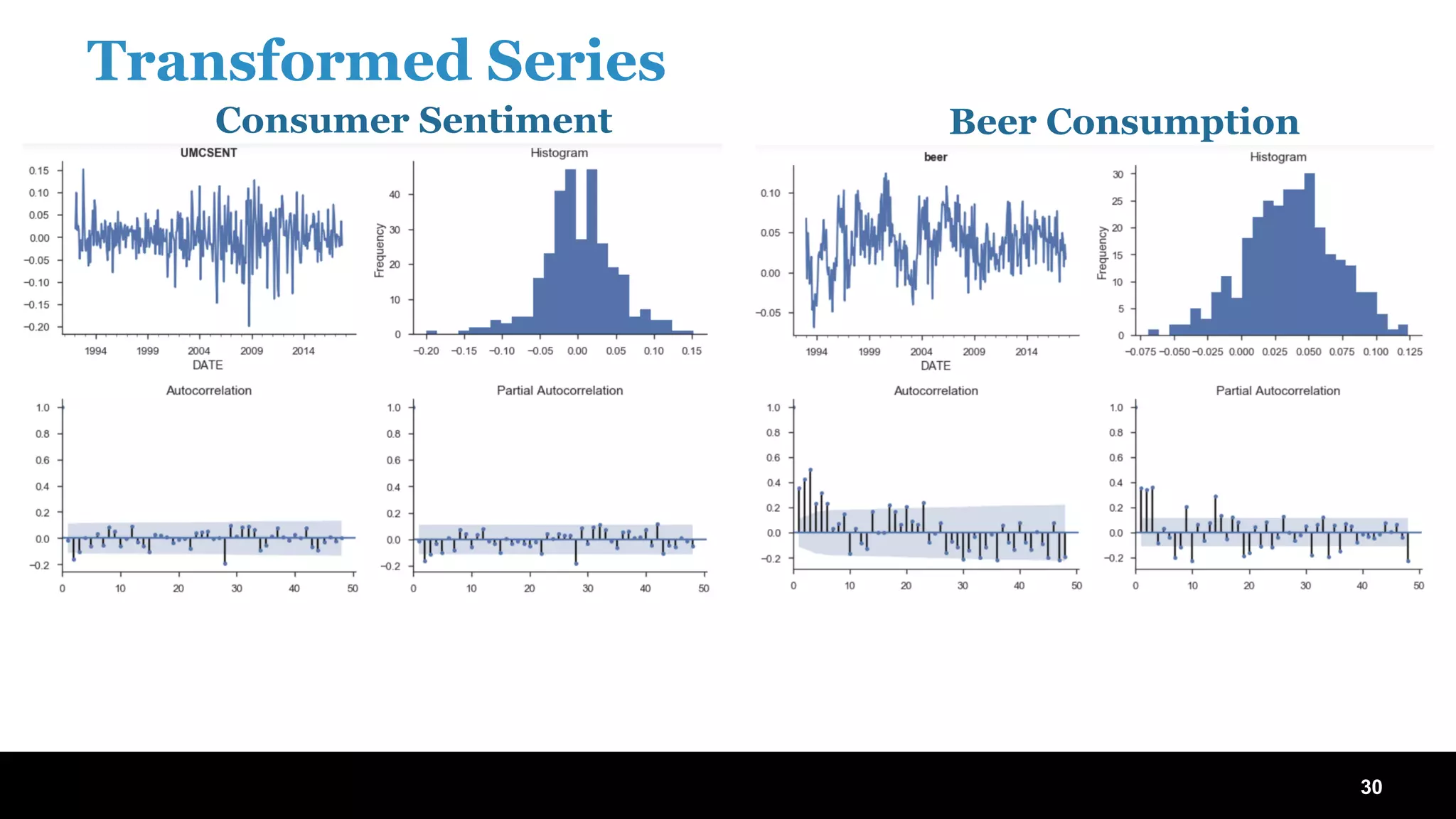 Transformed Series

Consumer Sentiment

UMCSENT

0.15
0.10
0.05
0.00
−0.05
−0.10
−0.15
−0.20

1994 1999 2004 2009 2014
DATE

Histogram

Frequency

40
30
20
10
0

−0.20 −0.15 −0.10 −0.05 0.00 0.05 0.10 0.15

Autocorrelation

1.0
0.8
0.6
0.4
0.2
0.0
−0.2

0 10 20 30 40 50

Partial Autocorrelation

1.0
0.8
0.6
0.4
0.2
0.0
−0.2

0 10 20 30 40 50

Beer Consumption

beer

0.10
0.05
0.00
−0.05

1994 1999 2004 2009 2014
DATE

Histogram

Frequency

30
25
20
15
10
5
0

−0.075 −0.050 −0.025 0.000 0.025 0.050 0.075 0.100 0.125

Autocorrelation

1.0
0.8
0.6
0.4
0.2
0.0
−0.2

0 10 20 30 40 50

Partial Autocorrelation

1.0
0.8
0.6
0.4
0.2
0.0
−0.2

0 10 20 30 40 50

30